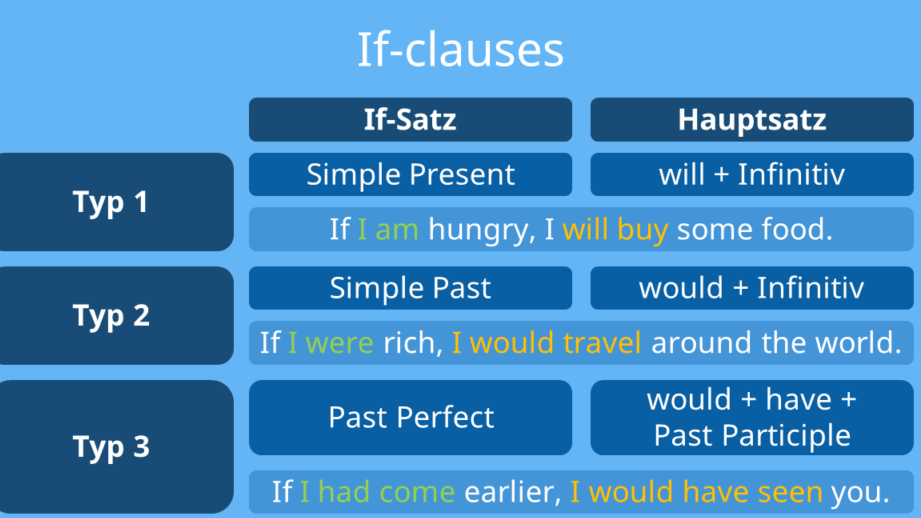 If-clauses

| | If-Satz | Hauptsatz |
|---|---|---|
| Typ 1 | Simple Present | will + Infinitiv |
| | If I am hungry, I will buy some food. | |
| Typ 2 | Simple Past | would + Infinitiv |
| | If I were rich, I would travel around the world. | |
| Typ 3 | Past Perfect | would + have + Past Participle |
| | If I had come earlier, I would have seen you. | |